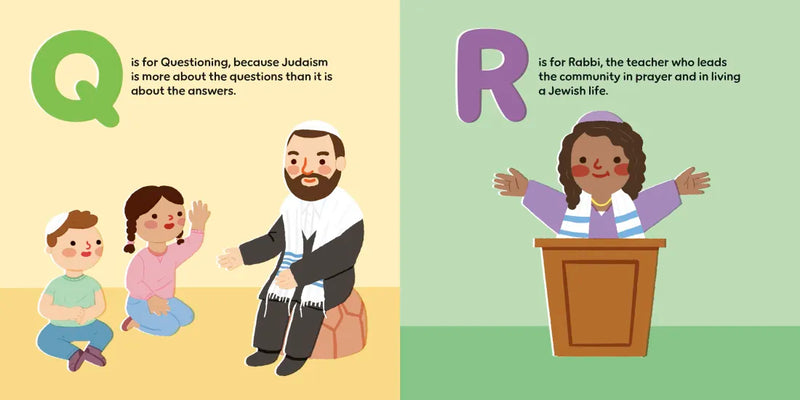 Q

is for Questioning, because Judaism is more about the questions than it is about the answers.

R

is for Rabbi, the teacher who leads the community in prayer and in living a Jewish life.